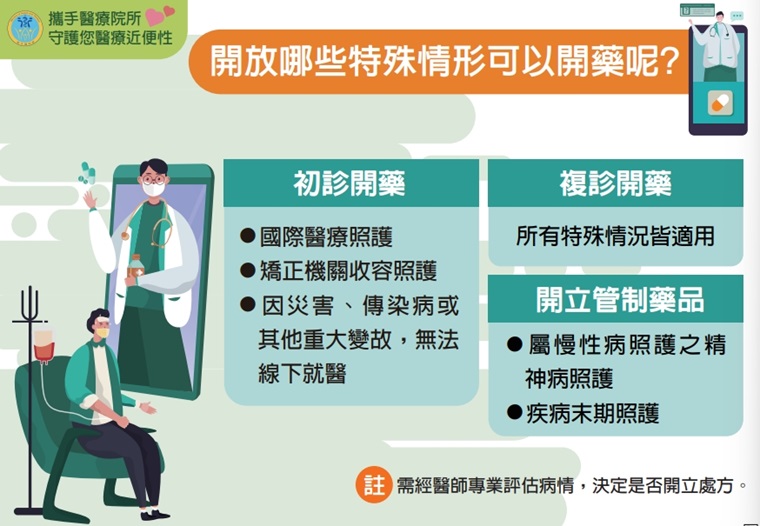 攜手醫療院所
守護您醫療近便性

開放哪些特殊情形可以開藥呢?

初診開藥

●國際醫療照護
●矯正機關收容照護
●因災害、傳染病或其他重大變故，無法線下就醫

複診開藥

所有特殊情況皆適用

開立管制藥品

●屬慢性病照護之精神病照護
●疾病末期照護

註 需經醫師專業評估病情，決定是否開立處方。